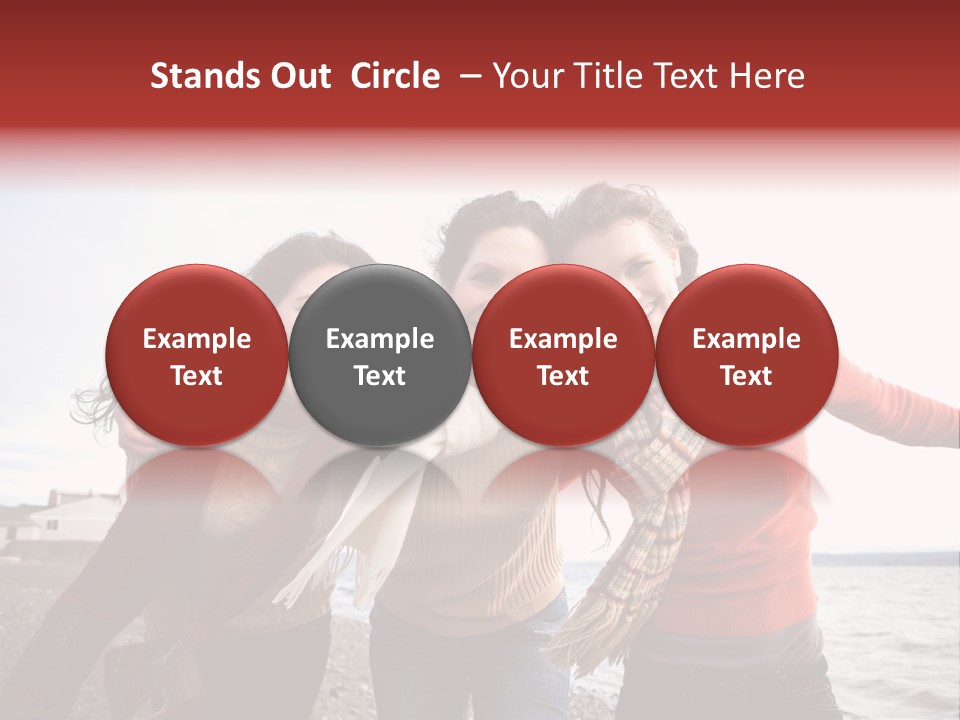 Stands Out Circle – Your Title Text Here

Example Text

Example Text

Example Text

Example Text